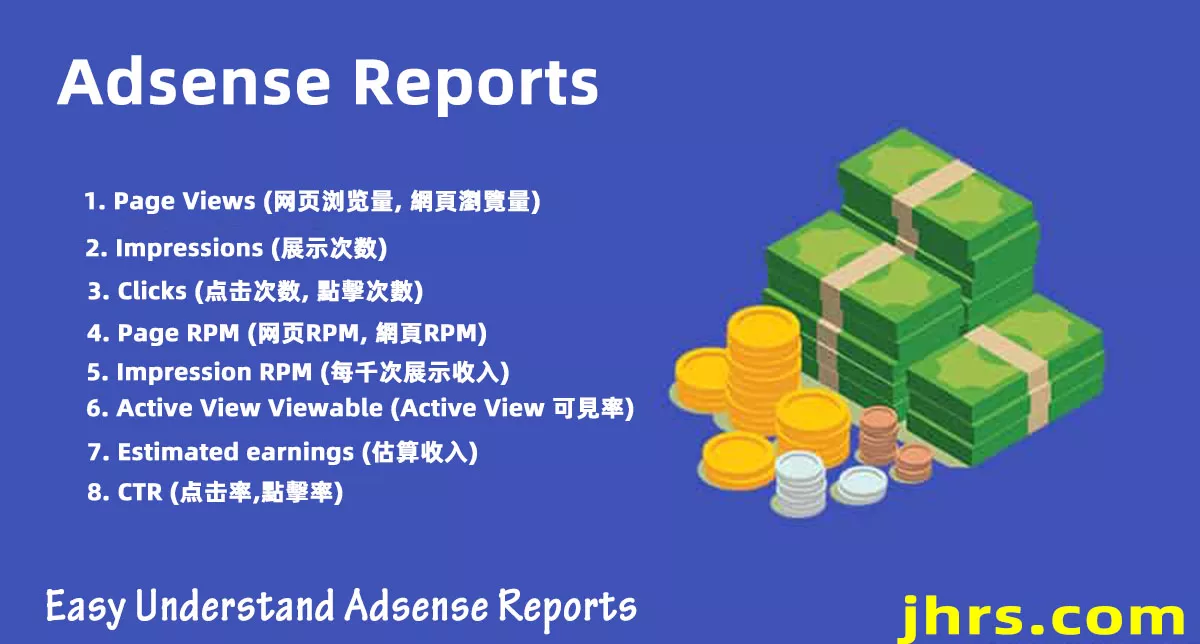 Adsense Reports

1. Page Views (网页浏览量, 網頁瀏覽量)
2. Impressions (展示次数)
3. Clicks (点击次数, 點擊次數)
4. Page RPM (网页RPM, 網頁RPM)
5. Impression RPM (每千次展示收入)
6. Active View Viewable (Active View 可見率)
7. Estimated earnings (估算收入)
8. CTR (点击率,點擊率)

Easy Understand Adsense Reports

jhrs.com